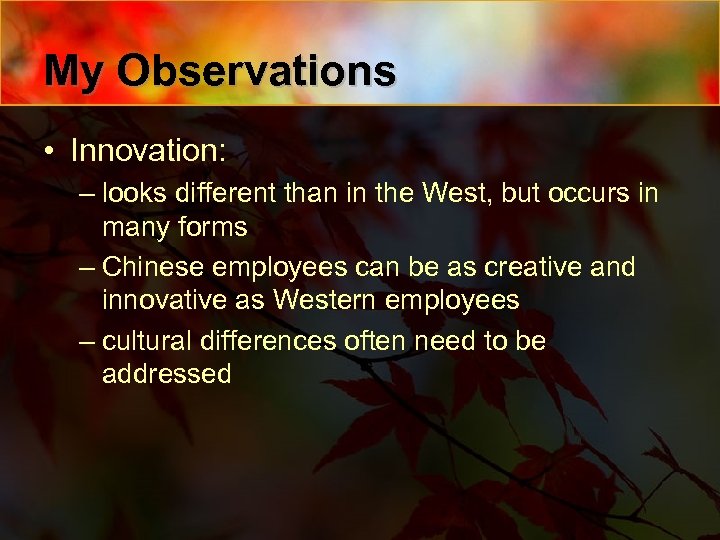 My Observations

• Innovation:

– looks different than in the West, but occurs in many forms

– Chinese employees can be as creative and innovative as Western employees

– cultural differences often need to be addressed